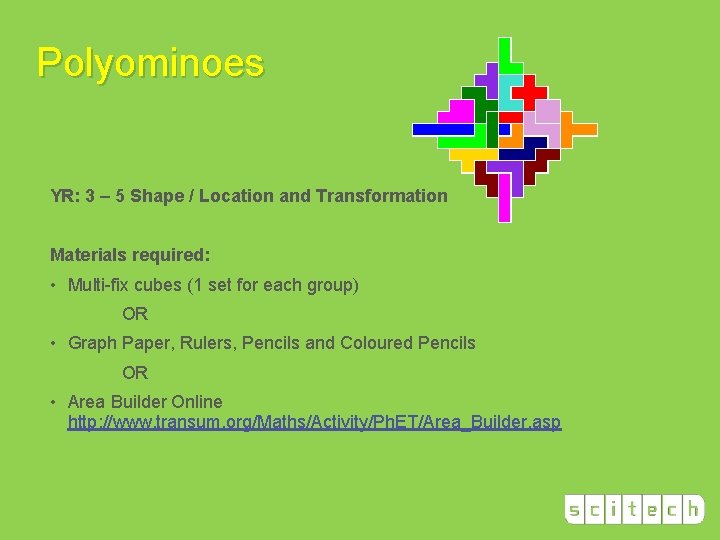 Polyominoes

YR: 3 – 5 Shape / Location and Transformation

Materials required:

• Multi-fix cubes (1 set for each group)

OR

• Graph Paper, Rulers, Pencils and Coloured Pencils

OR

• Area Builder Online http://www.transum.org/Maths/Activity/PhET/Area_Builder.asp

scitech